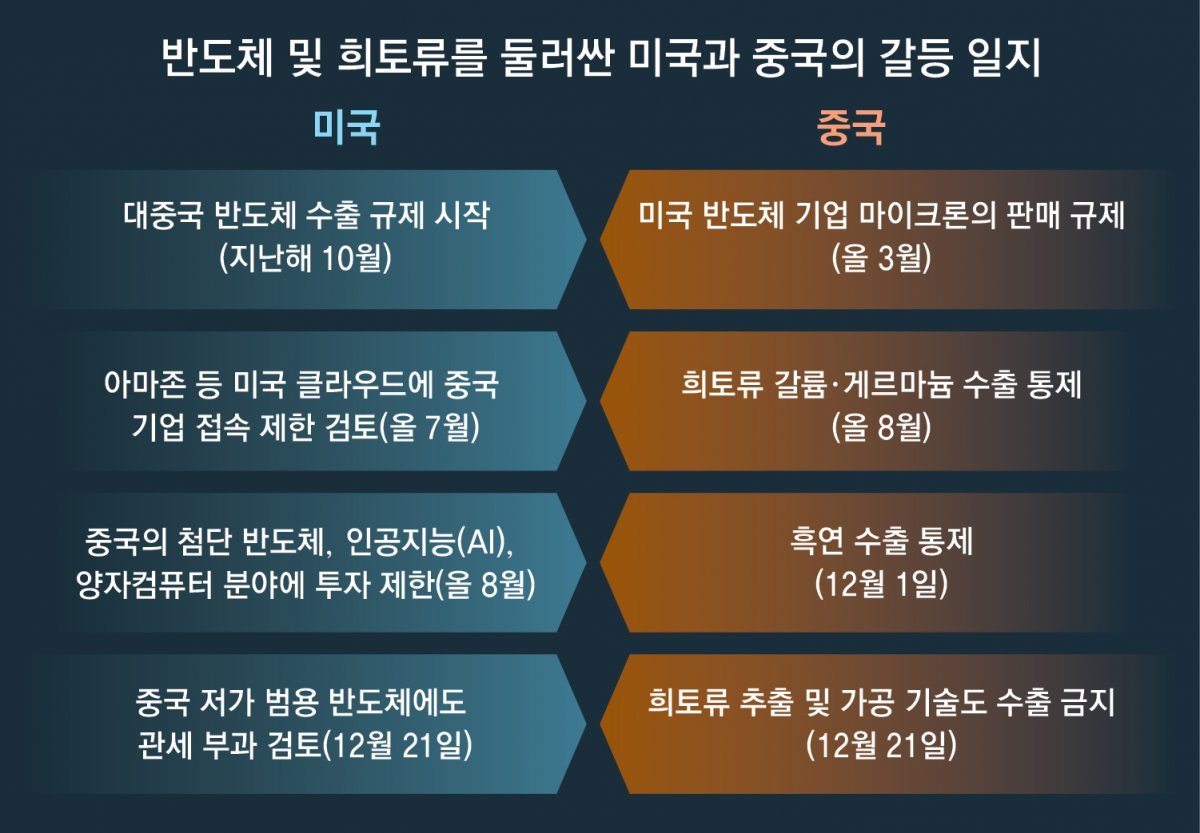 반도체 및 희토류를 둘러싼 미국과 중국의 갈등 일지

미국

대중국 반도체 수출 규제 시작 (지난해 10월)

아마존 등 미국 클라우드에 중국 기업 접속 제한 검토(올 7월)

중국의 첨단 반도체, 인공지능(AI), 양자컴퓨터 분야에 투자 제한(올 8월)

중국 저가 범용 반도체에도 관세 부과 검토(12월 21일)

중국

미국 반도체 기업 마이크론의 판매 규제 (올 3월)

희토류 갈륨·게르마늄 수출 통제 (올 8월)

흑연 수출 통제 (12월 1일)

희토류 추출 및 가공 기술도 수출 금지 (12월 21일)